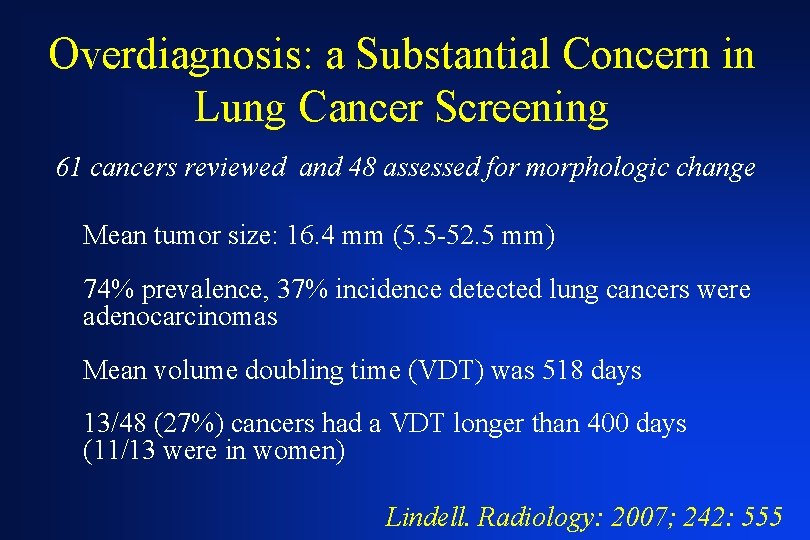 Overdiagnosis: a Substantial Concern in Lung Cancer Screening

61 cancers reviewed and 48 assessed for morphologic change

Mean tumor size: 16.4 mm (5.5-52.5 mm)

74% prevalence, 37% incidence detected lung cancers were adenocarcinomas

Mean volume doubling time (VDT) was 518 days

13/48 (27%) cancers had a VDT longer than 400 days (11/13 were in women)

Lindell. Radiology: 2007; 242: 555